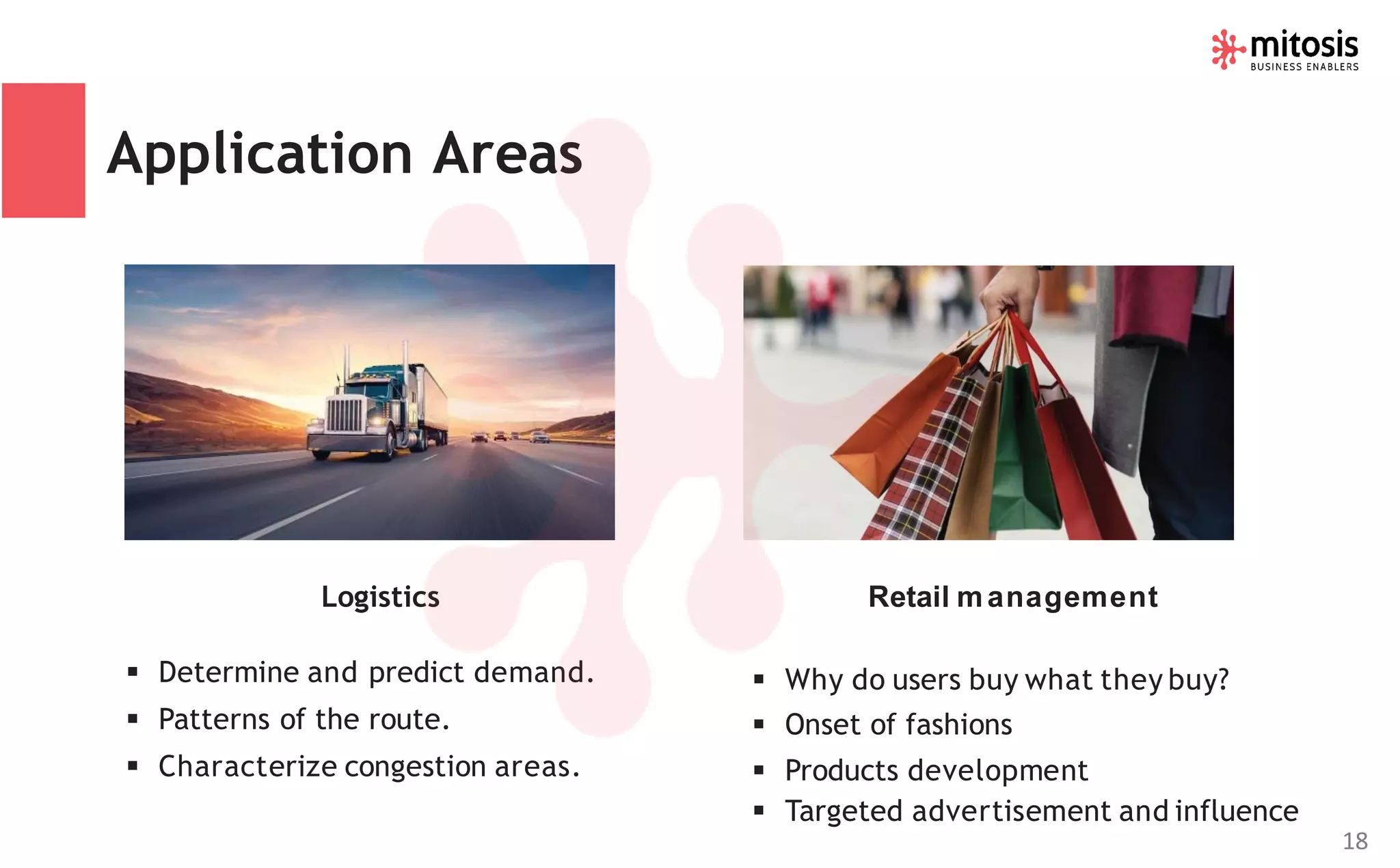 mitosis
BUSINESS ENABLERS

Application Areas

Logistics

▪ Determine and predict demand.
▪ Patterns of the route.
▪ Characterize congestion areas.

Retail management

▪ Why do users buy what they buy?
▪ Onset of fashions
▪ Products development
▪ Targeted advertisement and influence

18